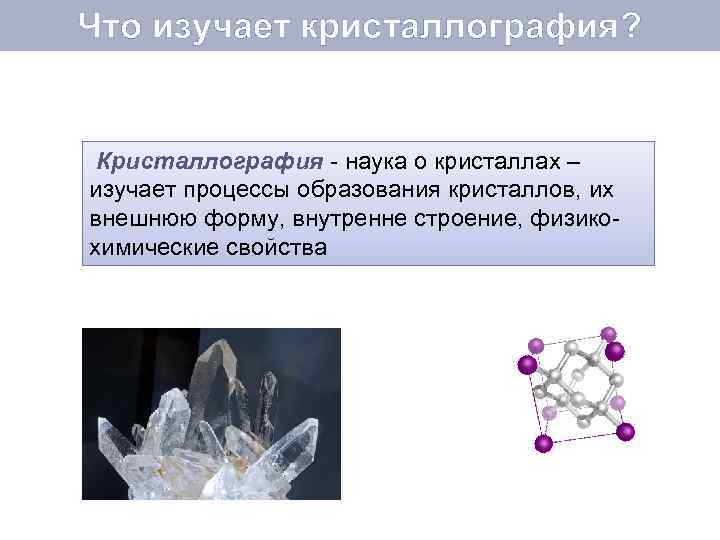 Что изучает кристаллография?

Кристаллография - наука о кристаллах – изучает процессы образования кристаллов, их внешнюю форму, внутренне строение, физико-химические свойства